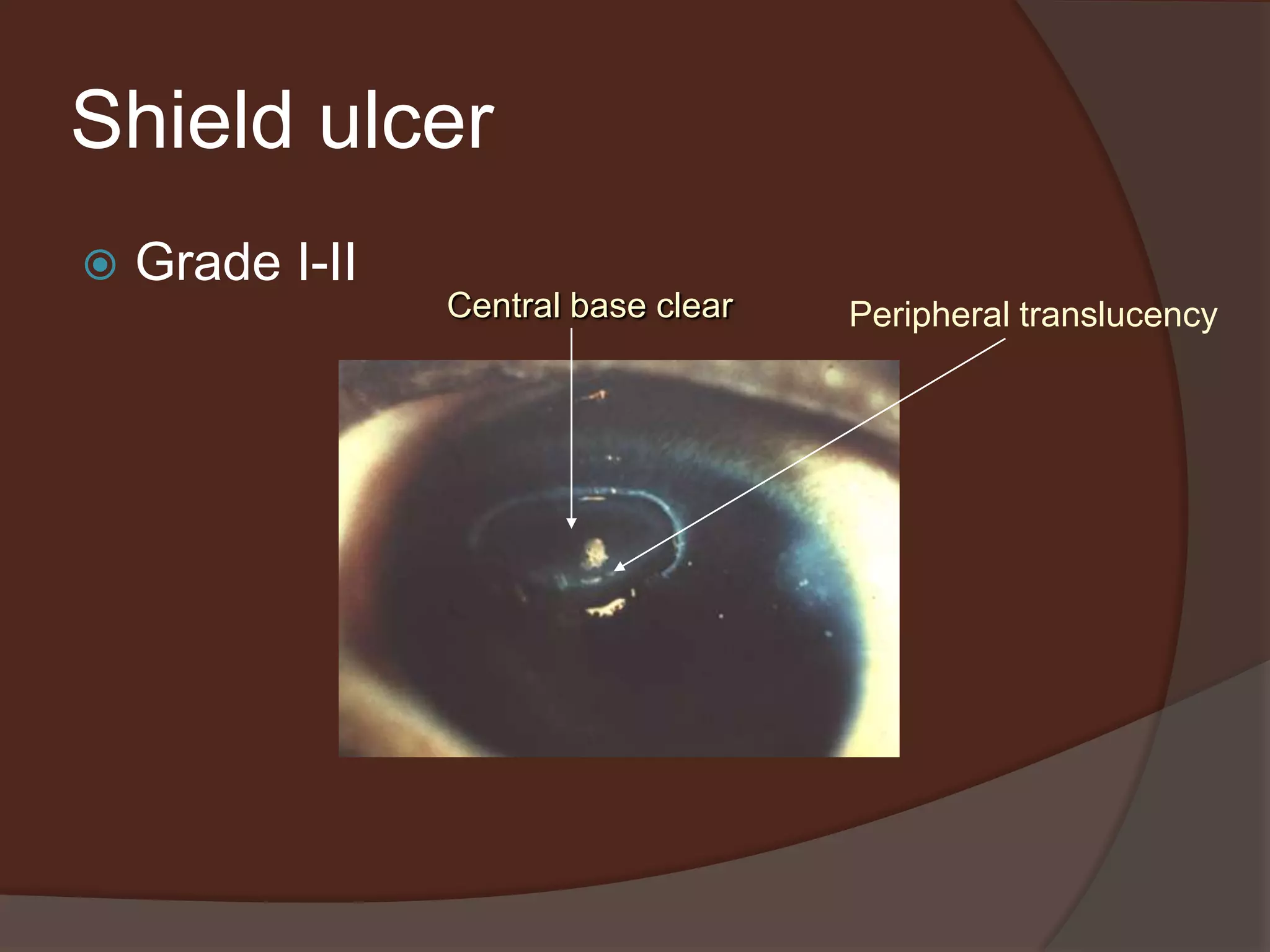 Shield ulcer

Grade I-II

Central base clear

Peripheral translucency